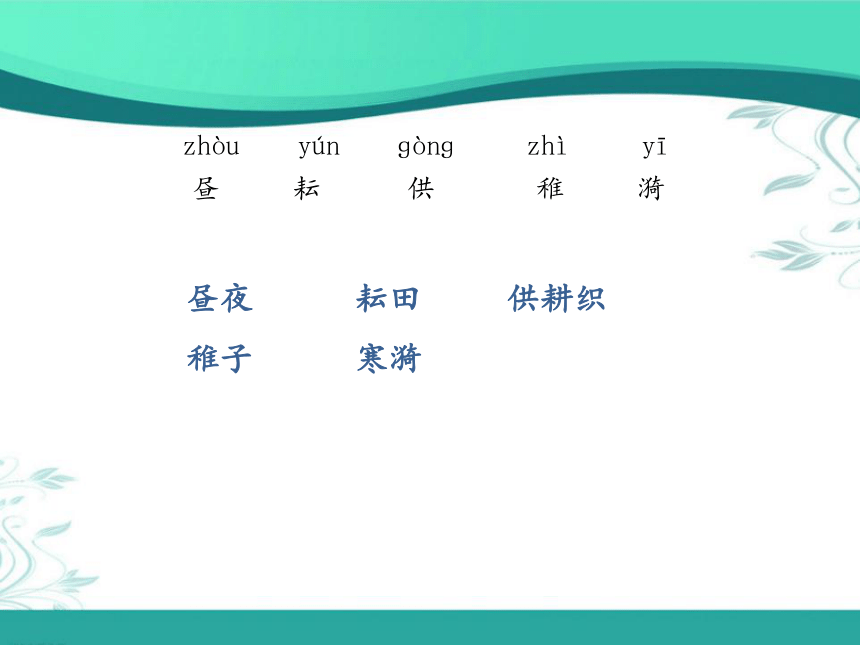 zhòu yún gòng zhì yī
昼 耘 供 稚 漪

昼夜 耘田 供耕织

稚子 寒漪